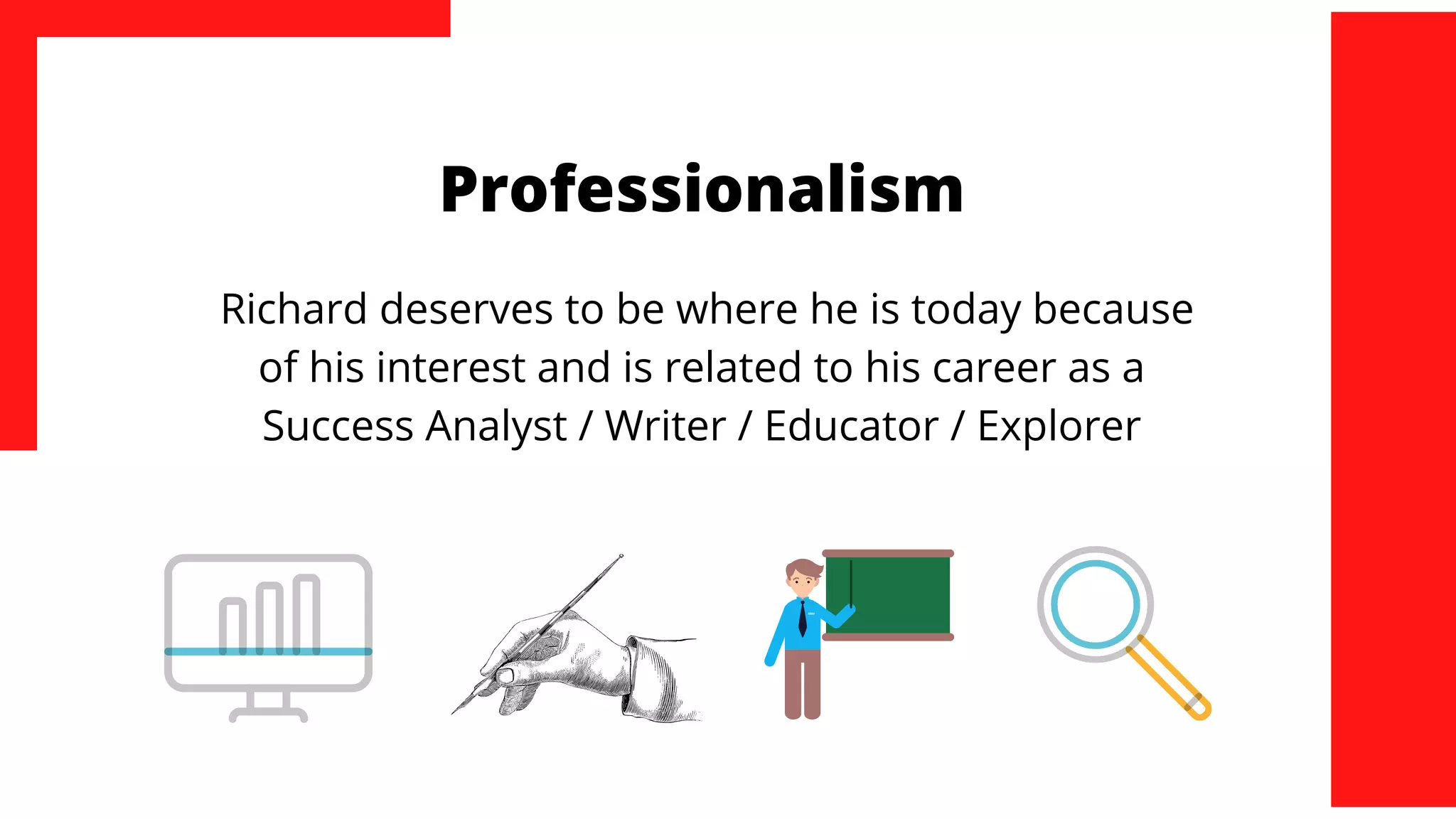 Professionalism

Richard deserves to be where he is today because of his interest and is related to his career as a Success Analyst / Writer / Educator / Explorer